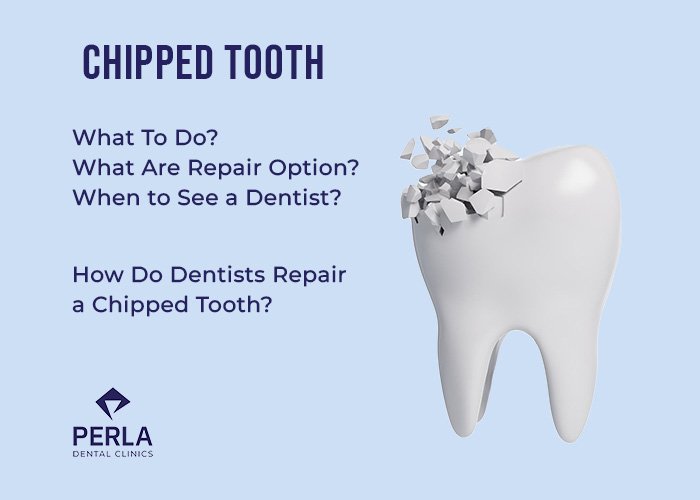 CHIPPED TOOTH

What To Do?
What Are Repair Option?
When to See a Dentist?

How Do Dentists Repair a Chipped Tooth?

PERLA
DENTAL CLINICS